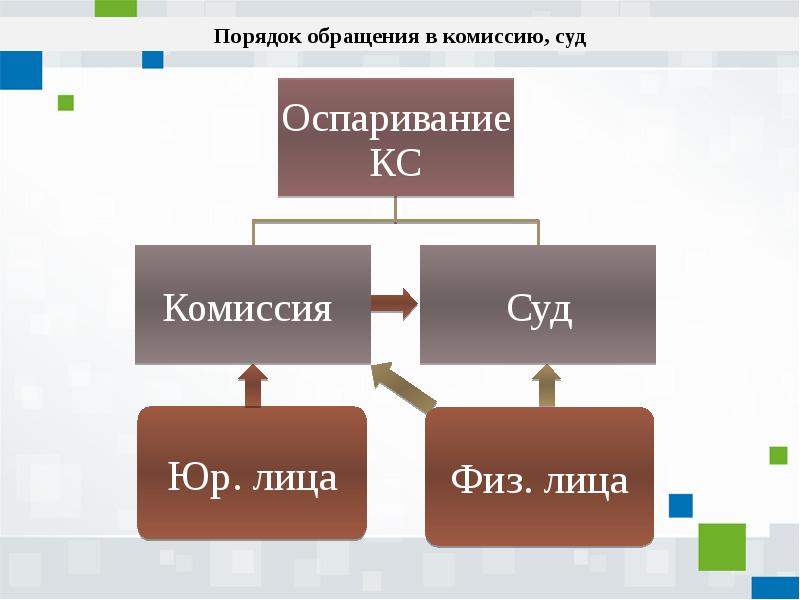 Порядок обращения в комиссию, суд

Оспаривание КС

Комиссия

Суд

Юр. лица

Физ. лица